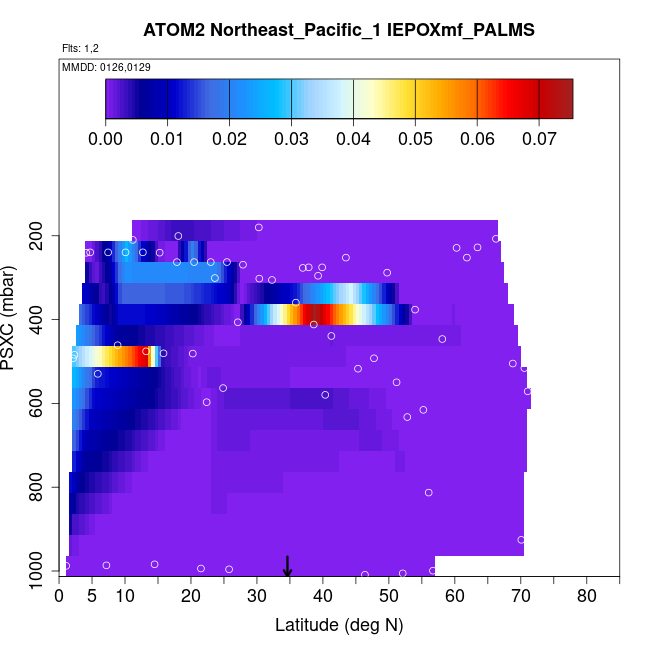 ATOM2 Northeast_Pacific_1 IEPOXmf_PALMS

Flts: 1,2

MMDD: 0126,0129

0.00 0.01 0.02 0.03 0.04 0.05 0.06 0.07

PSXC (mbar)

200
400
600
800
1000

0 5 10 20 30 40 50 60 70 80

Latitude (deg N)